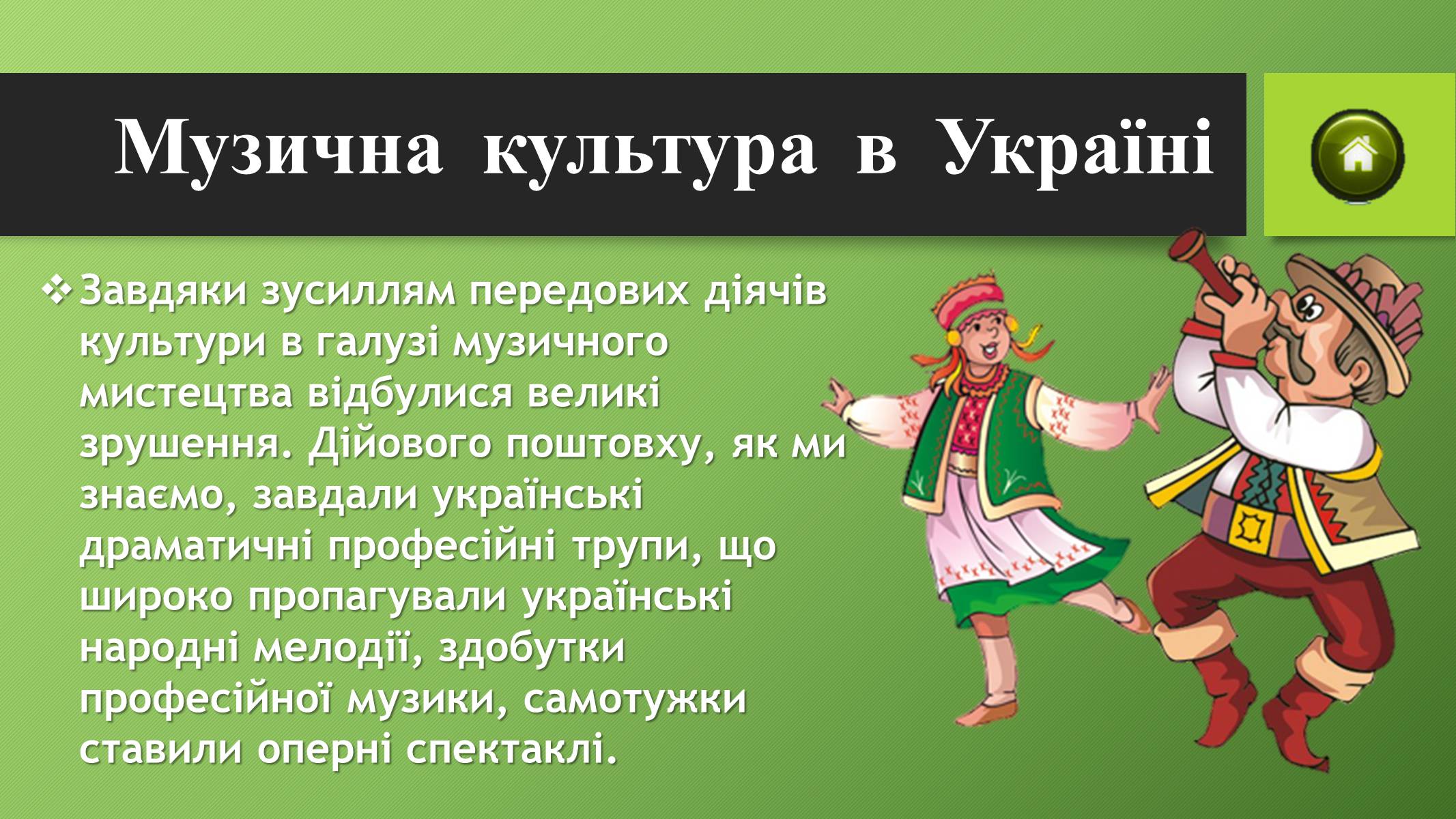 Музична культура в Україні

❖ Завдяки зусиллям передових діячів культури в галузі музичного мистецтва відбулися великі зрушення. Дійового поштовху, як ми знаємо, завдали українські драматичні професійні трупи, що широко пропагували українські народні мелодії, здобутки професійної музики, самотужки ставили оперні спектаклі.